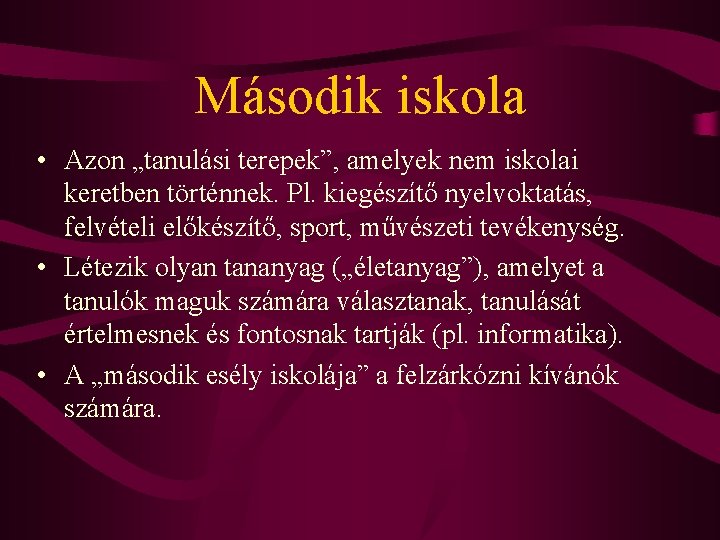 Második iskola

• Azon „tanulási terepek”, amelyek nem iskolai keretben történnek. Pl. kiegészítő nyelvoktatás, felvételi előkészítő, sport, művészeti tevékenység.
• Létezik olyan tananyag („életanyag”), amelyet a tanulók maguk számára választanak, tanulását értelmesnek és fontosnak tartják (pl. informatika).
• A „második esély iskolája” a felzárkózni kívánók számára.